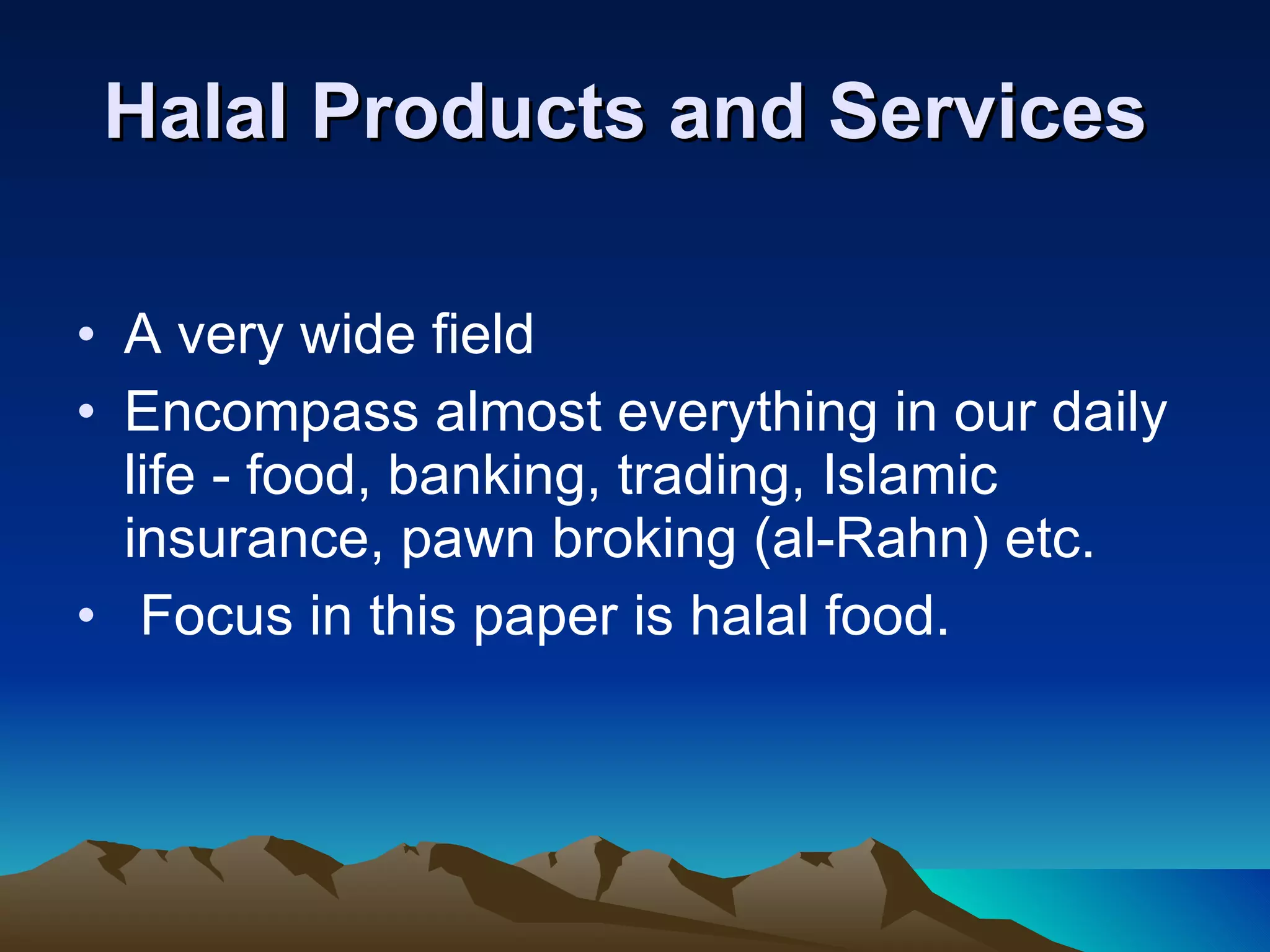 Halal Products and Services

• A very wide field
• Encompass almost everything in our daily life - food, banking, trading, Islamic insurance, pawn broking (al-Rahn) etc.
• Focus in this paper is halal food.